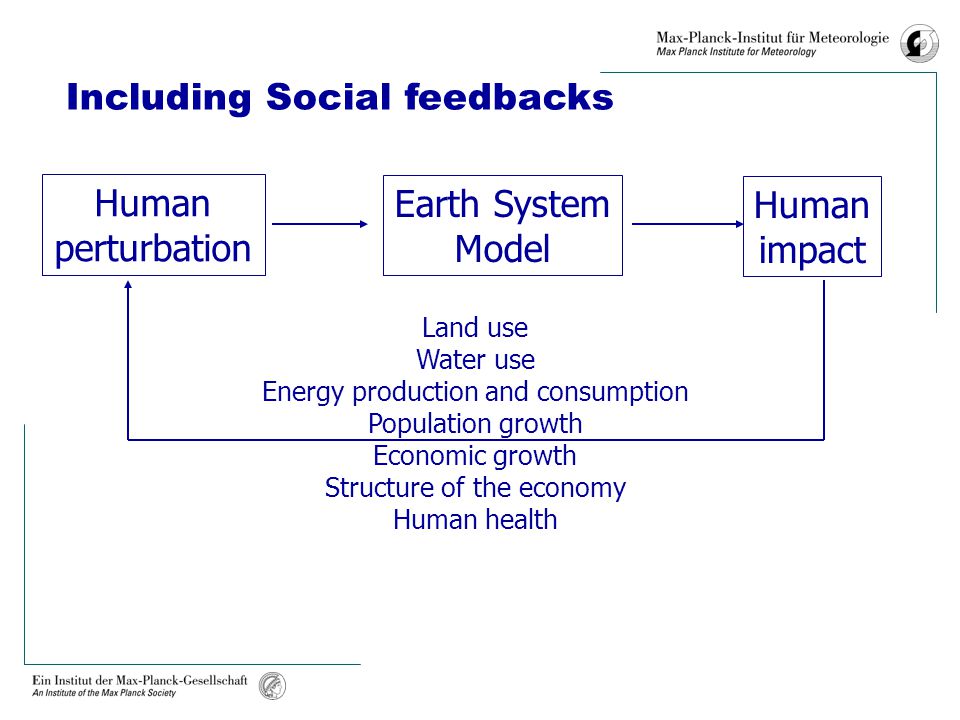 Max-Planck-Institut für Meteorologie
Max Planck Institute for Meteorology

Including Social feedbacks

Human perturbation

Earth System Model

Human impact

Land use
Water use
Energy production and consumption
Population growth
Economic growth
Structure of the economy
Human health

Ein Institut der Max-Planck-Gesellschaft
An Institute of the Max Planck Society